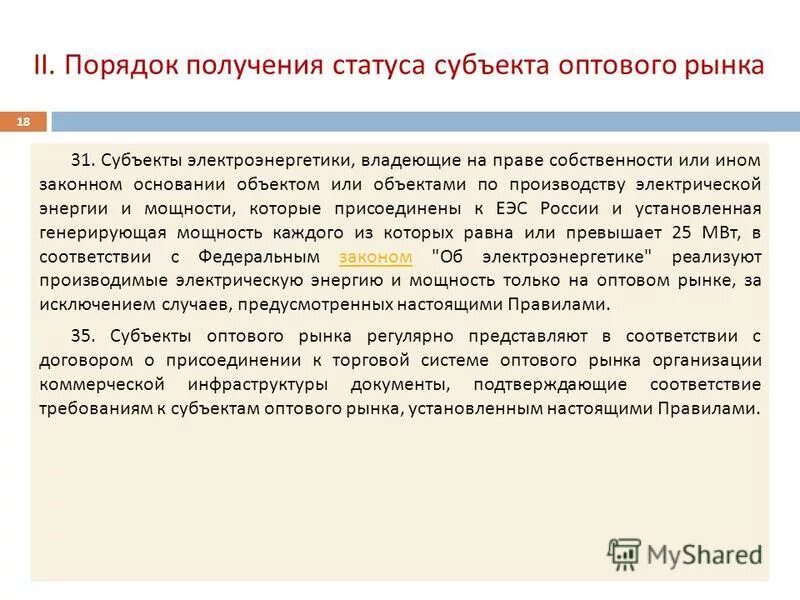 II. Порядок получения статуса субъекта оптового рынка

18

31. Субъекты электроэнергетики, владеющие на праве собственности или ином законном основании объектом или объектами по производству электрической энергии и мощности, которые присоединены к ЕЭС России и установленная генерирующая мощность каждого из которых равна или превышает 25 МВт, в соответствии с Федеральным законом "Об электроэнергетике" реализуют производимые электрическую энергию и мощность только на оптовом рынке, за исключением случаев, предусмотренных настоящими Правилами.

35. Субъекты оптового рынка регулярно представляют в соответствии с договором о присоединении к торговой системе оптового рынка организации коммерческой инфраструктуры документы, подтверждающие соответствие требованиям к субъектам оптового рынка, установленным настоящими Правилами.

MyShared